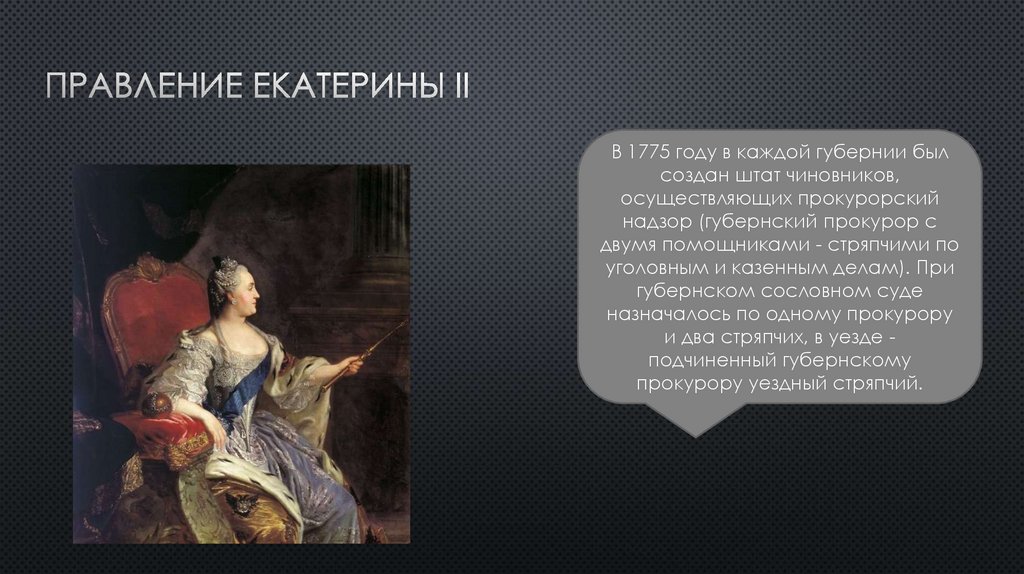 ПРАВЛЕНИЕ ЕКАТЕРИНЫ II

В 1775 году в каждой губернии был создан штат чиновников, осуществляющих прокурорский надзор (губернский прокурор с двумя помощниками - стряпчими по уголовным и казенным делам). При губернском сословном суде назначалось по одному прокурору и два стряпчих, в уезде - подчиненный губернскому прокурору уездный стряпчий.